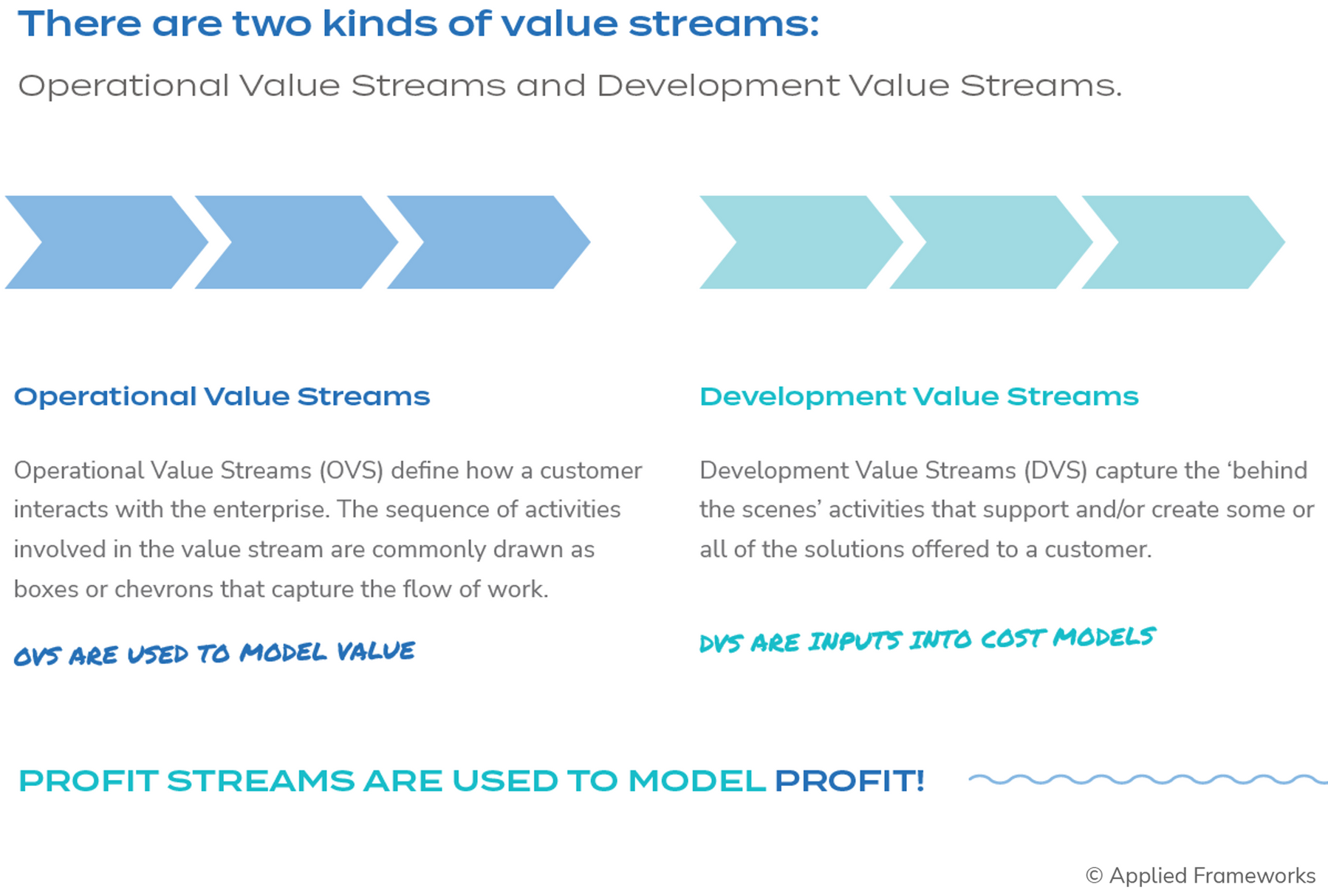 There are two kinds of value streams:

Operational Value Streams and Development Value Streams.

Operational Value Streams

Operational Value Streams (OVS) define how a customer interacts with the enterprise. The sequence of activities involved in the value stream are commonly drawn as boxes or chevrons that capture the flow of work.

OVS ARE USED TO MODEL VALUE

Development Value Streams

Development Value Streams (DVS) capture the ‘behind the scenes’ activities that support and/or create some or all of the solutions offered to a customer.

DVS ARE INPUTS INTO COST MODELS

PROFIT STREAMS ARE USED TO MODEL PROFIT!

© Applied Frameworks